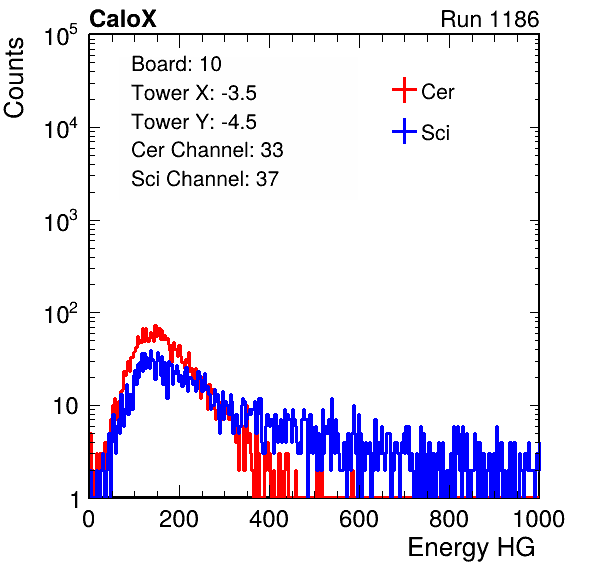 CaloX

Run 1186

Counts

$10^5$

$10^4$

$10^3$

$10^2$

10

1

Board: 10
Tower X: -3.5
Tower Y: -4.5
Cer Channel: 33
Sci Channel: 37

Cer

Sci

0

200

400

600

800

1000

Energy HG